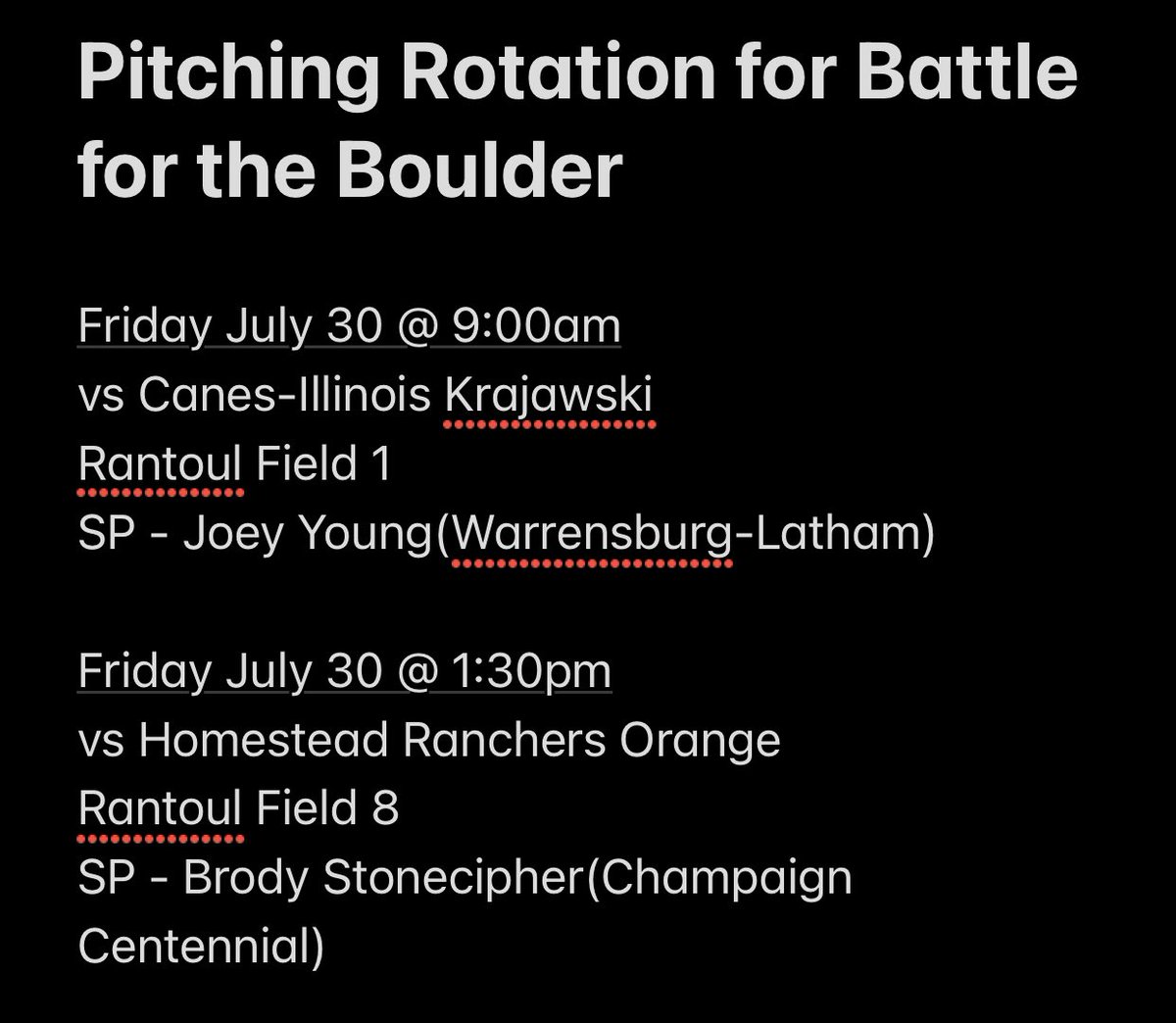 Pitching Rotation for Battle for the Boulder

Friday July 30 @ 9:00am
vs Canes-Illinois Krajawski
Rantoul Field 1
SP - Joey Young(Warrensburg-Latham)

Friday July 30 @ 1:30pm
vs Homestead Ranchers Orange
Rantoul Field 8
SP - Brody Stonecipher(Champaign Centennial)